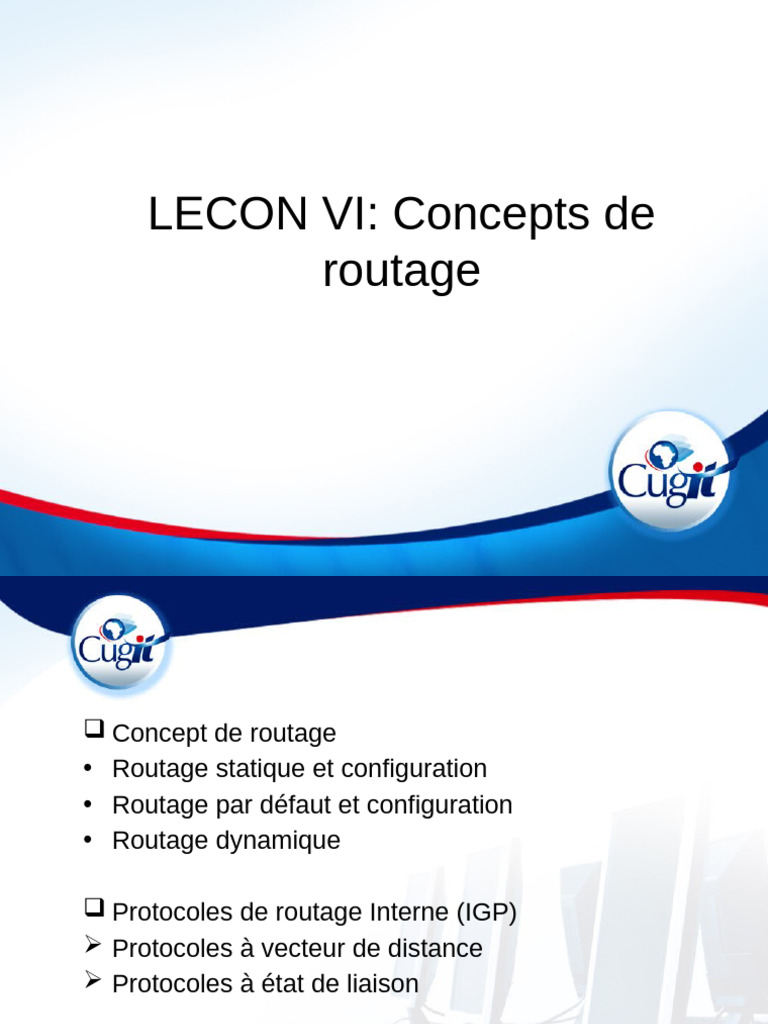 LECON VI: Concepts de routage

Cugit

Cugit

☐ Concept de routage
• Routage statique et configuration
• Routage par défaut et configuration
• Routage dynamique

☐ Protocoles de routage Interne (IGP)
➢ Protocoles à vecteur de distance
➢ Protocoles à état de liaison